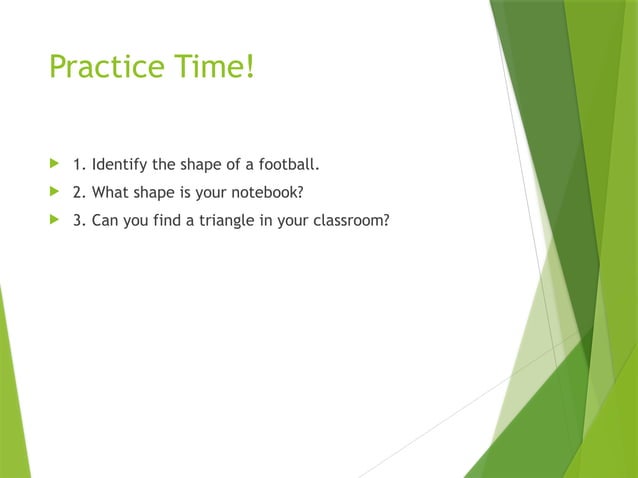 Practice Time!

1. Identify the shape of a football.

2. What shape is your notebook?

3. Can you find a triangle in your classroom?